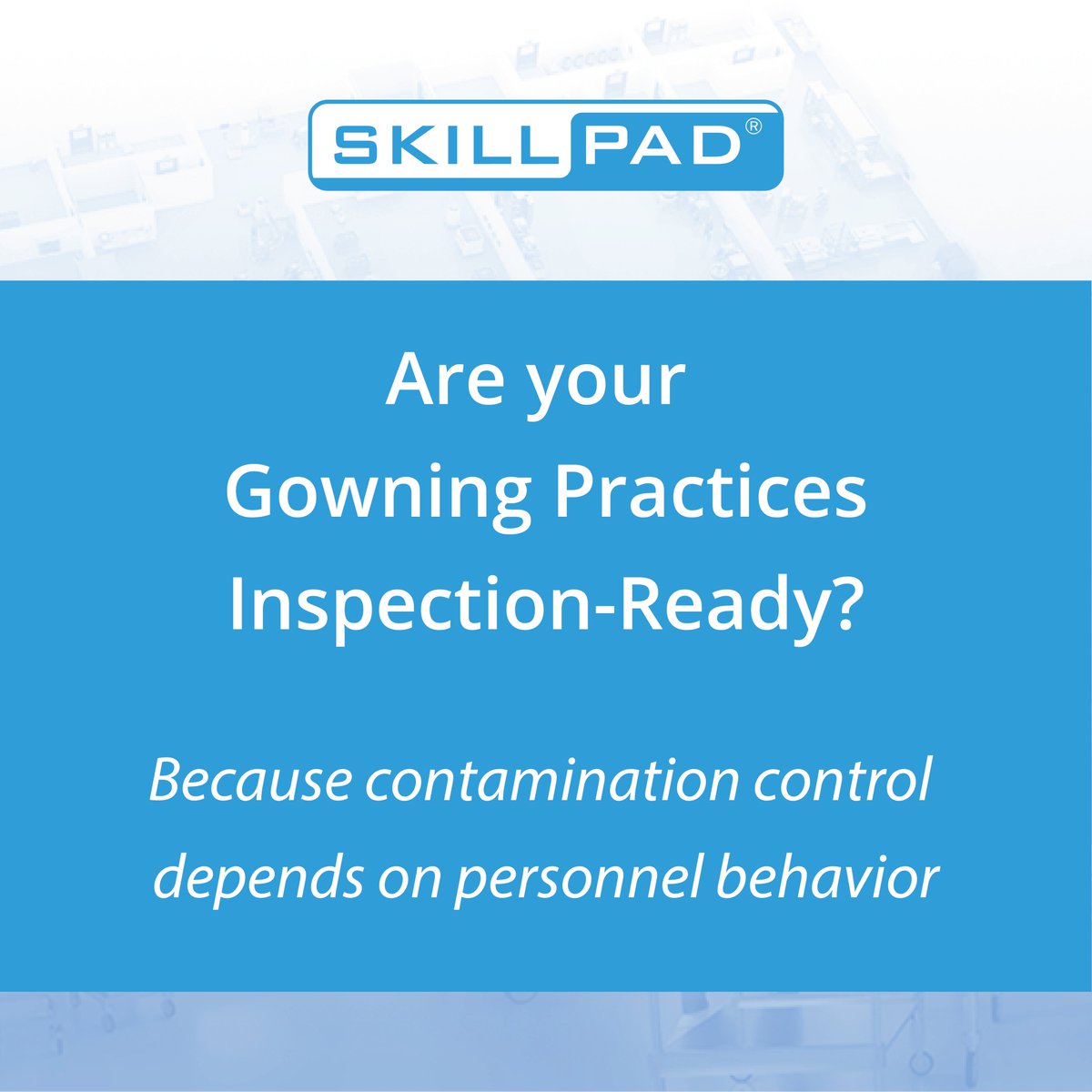 SKILLPAD®

Are your Gowning Practices Inspection-Ready?

Because contamination control depends on personnel behavior